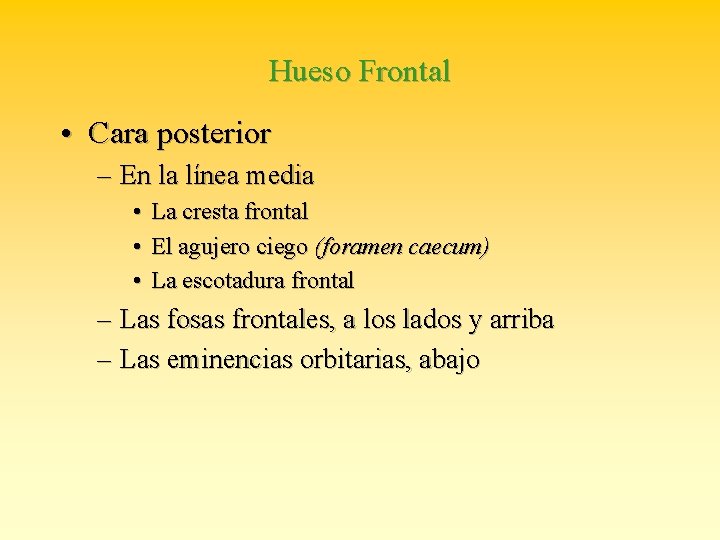 Hueso Frontal

• Cara posterior
– En la línea media
• La cresta frontal
• El agujero ciego (foramen caecum)
• La escotadura frontal
– Las fosas frontales, a los lados y arriba
– Las eminencias orbitarias, abajo